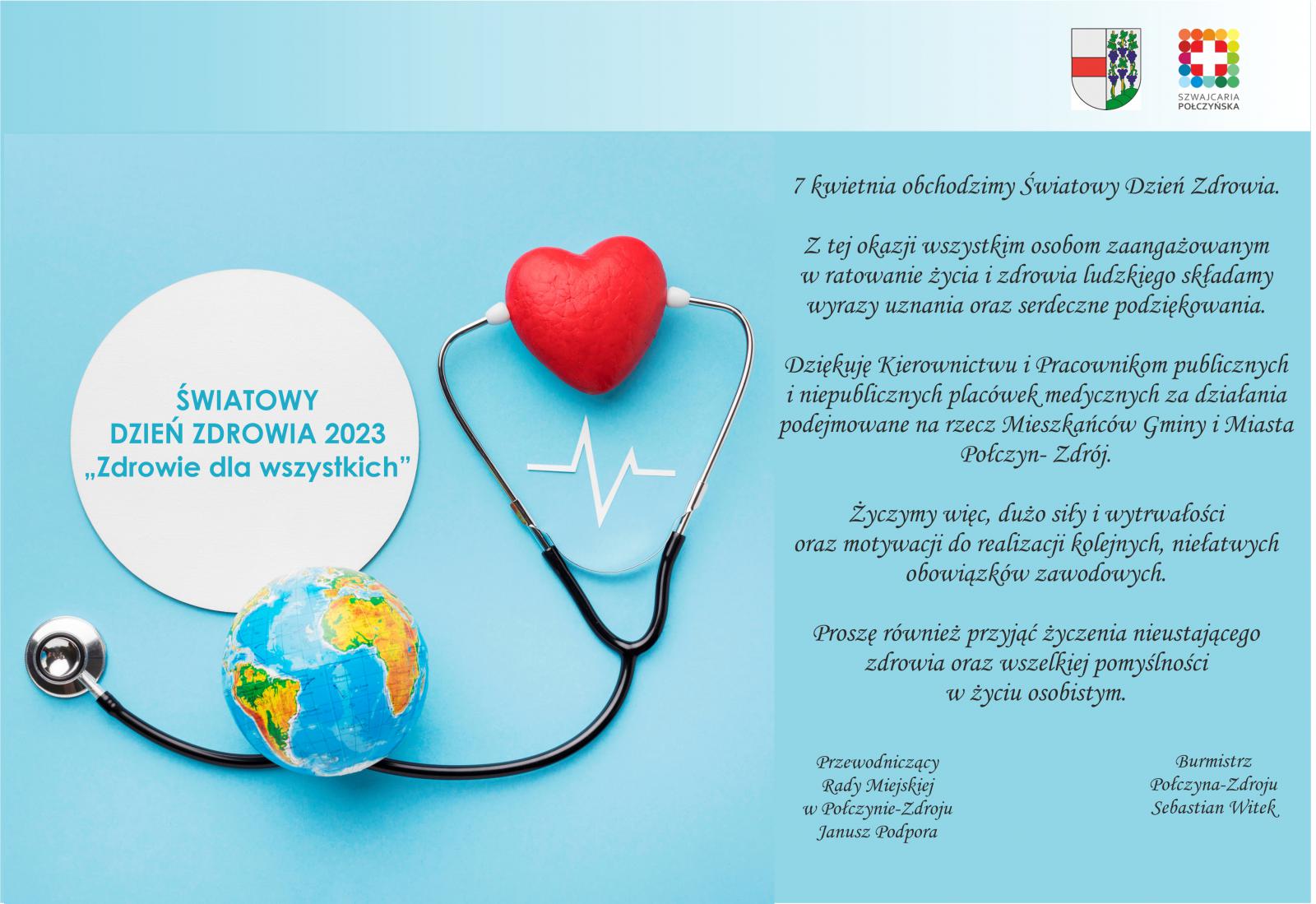 SZWAJCARIA POŁCZYŃSKA

ŚWIATOWY DZIEŃ ZDROWIA 2023 „Zdrowie dla wszystkich”

7 kwietnia obchodzimy Światowy Dzień Zdrowia.

Z tej okazji wszystkim osobom zaangażowanym w ratowanie życia i zdrowia ludzkiego składamy wyrazy uznania oraz serdeczne podziękowania.

Dziękuję Kierownictwu i Pracownikom publicznych i niepublicznych placówek medycznych za działania podejmowane na rzecz Mieszkańców Gminy i Miasta Połczyn- Zdrój.

Życzymy więc, dużo siły i wytrwałości oraz motywacji do realizacji kolejnych, niełatwych obowiązków zawodowych.

Proszę również przyjąć życzenia nieustającego zdrowia oraz wszelkiej pomyślności w życiu osobistym.

Przewodniczący Rady Miejskiej w Połczynie-Zdroju Janusz Podpora

Burmistrz Połczyna-Zdroju Sebastian Witek